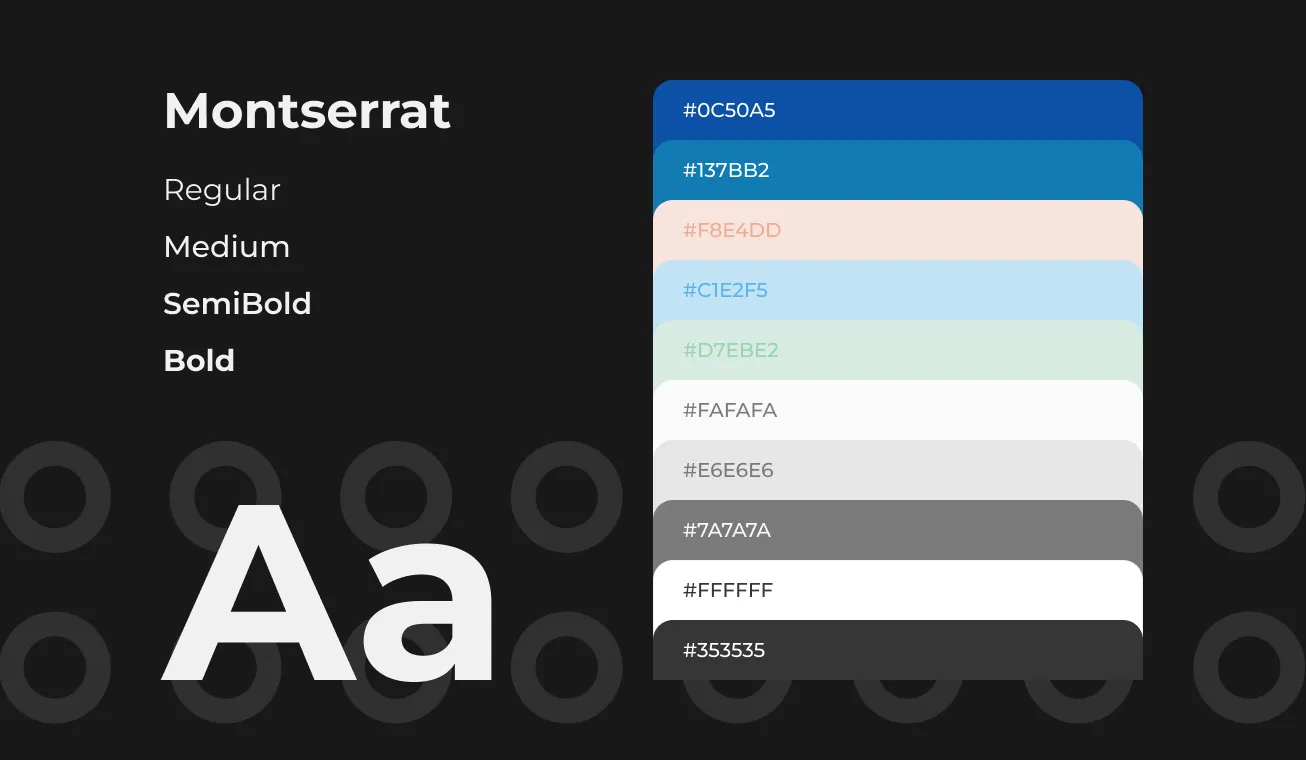 Montserrat

Regular

Medium

SemiBold

Bold

Aa

#0C50A5

#137BB2

#F8E4DD

#C1E2F5

#D7EBE2

#FAFAFA

#E6E6E6

#7A7A7A

#FFFFFF

#353535